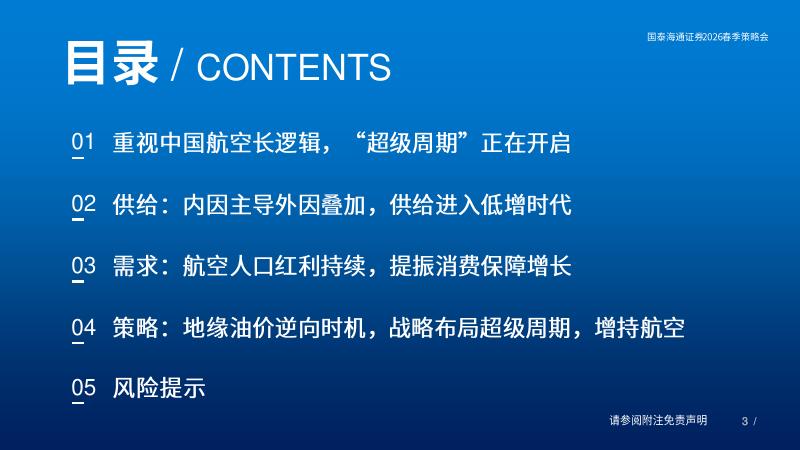 国泰海通证券2026春季策略会

目录 / CONTENTS

01 重视中国航空长逻辑，“超级周期”正在开启

02 供给：内因主导外因叠加，供给进入低增时代

03 需求：航空人口红利持续，提振消费保障增长

04 策略：地缘油价逆向时机，战略布局超级周期，增持航空

05 风险提示

请参阅附注免责声明

3 /